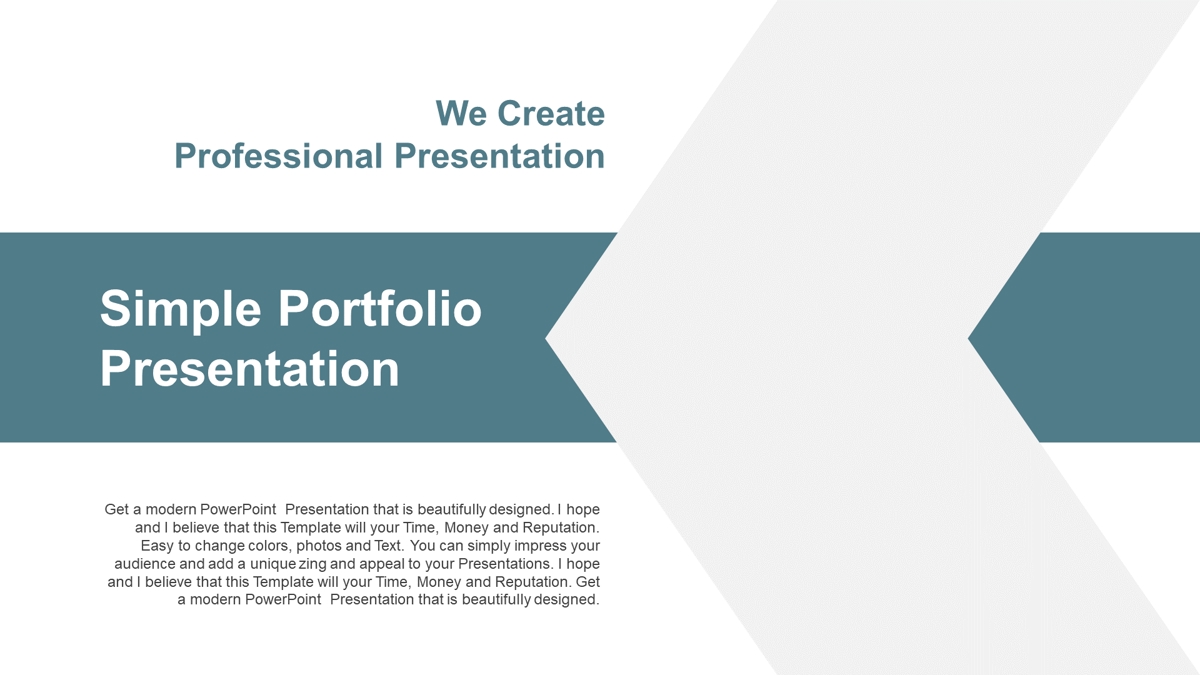 We Create
Professional Presentation

Simple Portfolio Presentation

Get a modern PowerPoint Presentation that is beautifully designed. I hope and I believe that this Template will your Time, Money and Reputation. Easy to change colors, photos and Text. You can simply impress your audience and add a unique zing and appeal to your Presentations. I hope and I believe that this Template will your Time, Money and Reputation. Get a modern PowerPoint Presentation that is beautifully designed.